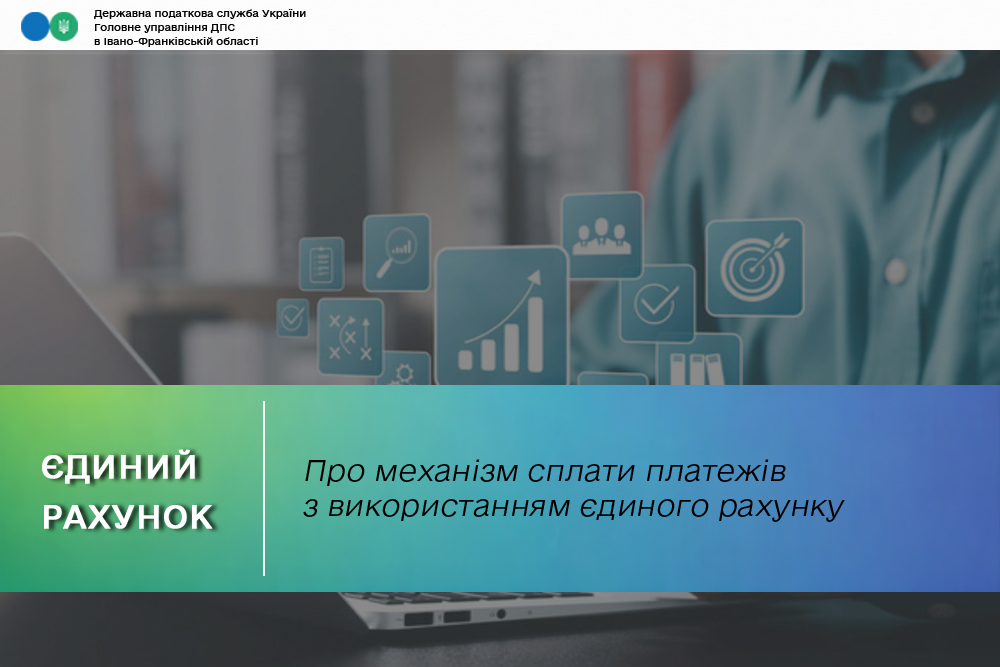 Державна податкова служба України
Головне управління ДПС
в Івано-Франківській області

ЄДИНИЙ РАХУНОК

Про механізм сплати платежів з використанням єдиного рахунку